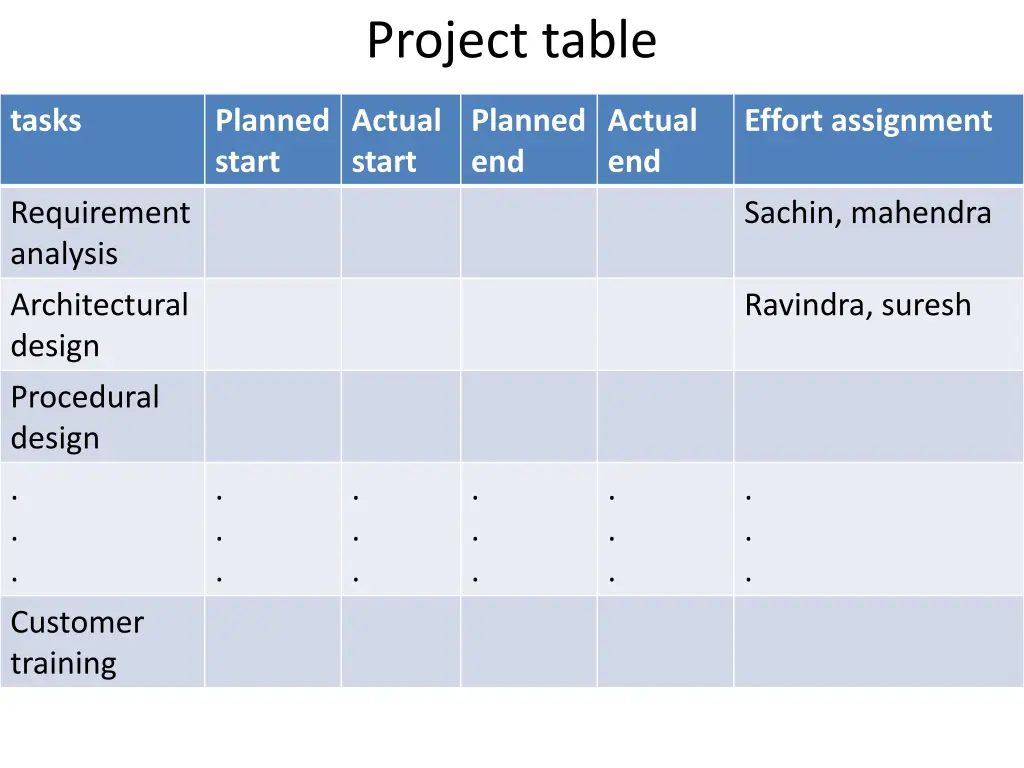 Project table

| tasks | Planned start | Actual start | Planned end | Actual end | Effort assignment |
|---|---|---|---|---|---|
| Requirement analysis | | | | | Sachin, mahendra |
| Architectural design | | | | | Ravindra, suresh |
| Procedural design | | | | | |
| . . . | . . . | . . . | . . . | . . . | . . . |
| Customer training | | | | | |